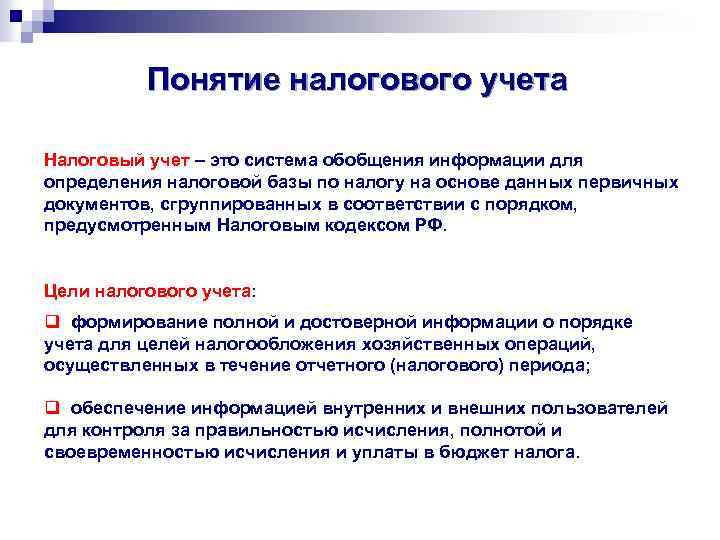 Понятие налогового учета

Налоговый учет – это система обобщения информации для определения налоговой базы по налогу на основе данных первичных документов, сгруппированных в соответствии с порядком, предусмотренным Налоговым кодексом РФ.

Цели налогового учета:

❑ формирование полной и достоверной информации о порядке учета для целей налогообложения хозяйственных операций, осуществленных в течение отчетного (налогового) периода;

❑ обеспечение информацией внутренних и внешних пользователей для контроля за правильностью исчисления, полнотой и своевременностью исчисления и уплаты в бюджет налога.